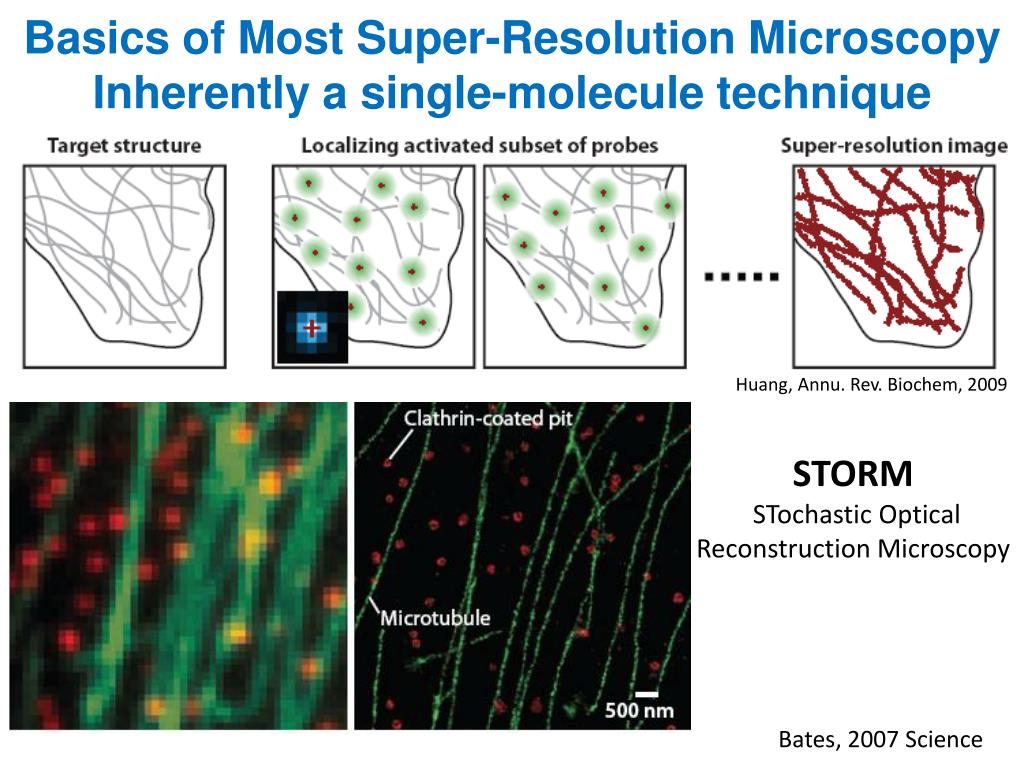 Basics of Most Super-Resolution Microscopy
Inherently a single-molecule technique

Target structure

Localizing activated subset of probes

Super-resolution image

Huang, Annu. Rev. Biochem, 2009

Clathrin-coated pit

Microtubule

500 nm

STORM
STochastic Optical Reconstruction Microscopy

Bates, 2007 Science